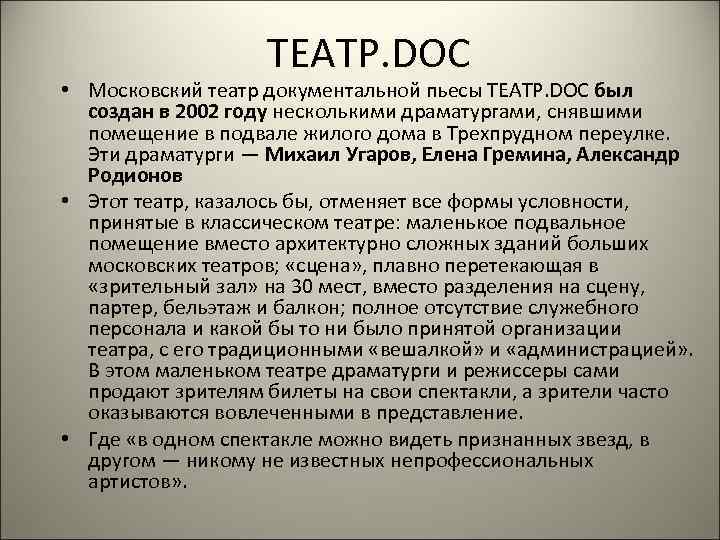 ТЕАТР.DOC

• Московский театр документальной пьесы ТЕАТР.DOC был создан в 2002 году несколькими драматургами, снявшими помещение в подвале жилого дома в Трехпрудном переулке. Эти драматурги — Михаил Угаров, Елена Гремина, Александр Родионов

• Этот театр, казалось бы, отменяет все формы условности, принятые в классическом театре: маленькое подвальное помещение вместо архитектурно сложных зданий больших московских театров; «сцена», плавно перетекающая в «зрительный зал» на 30 мест, вместо разделения на сцену, партер, бельэтаж и балкон; полное отсутствие служебного персонала и какой бы то ни было принятой организации театра, с его традиционными «вешалкой» и «администрацией». В этом маленьком театре драматурги и режиссеры сами продают зрителям билеты на свои спектакли, а зрители часто оказываются вовлеченными в представление.

• Где «в одном спектакле можно видеть признанных звезд, в другом — никому не известных непрофессиональных артистов».